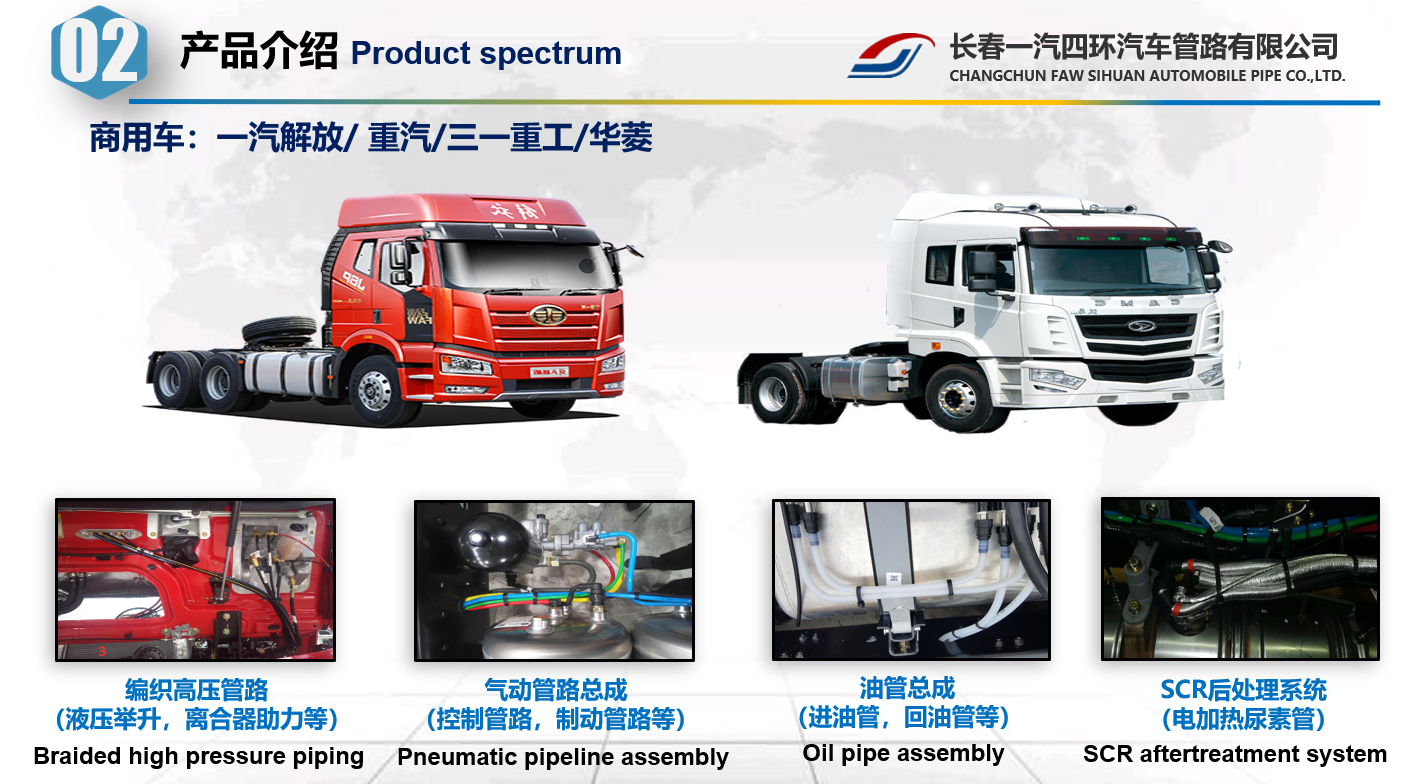 02

产品介绍 Product spectrum

长春一汽四环汽车管路有限公司
CHANGCHUN FAW SIHUAN AUTOMOBILE PIPE CO.,LTD.

商用车：一汽解放/ 重汽/三一重工/华菱

编织高压管路
（液压举升，离合器助力等）
Braided high pressure piping

气动管路总成
（控制管路，制动管路等）
Pneumatic pipeline assembly

油管总成
（进油管，回油管等）
Oil pipe assembly

SCR后处理系统
（电加热尿素管）
SCR aftertreatment system